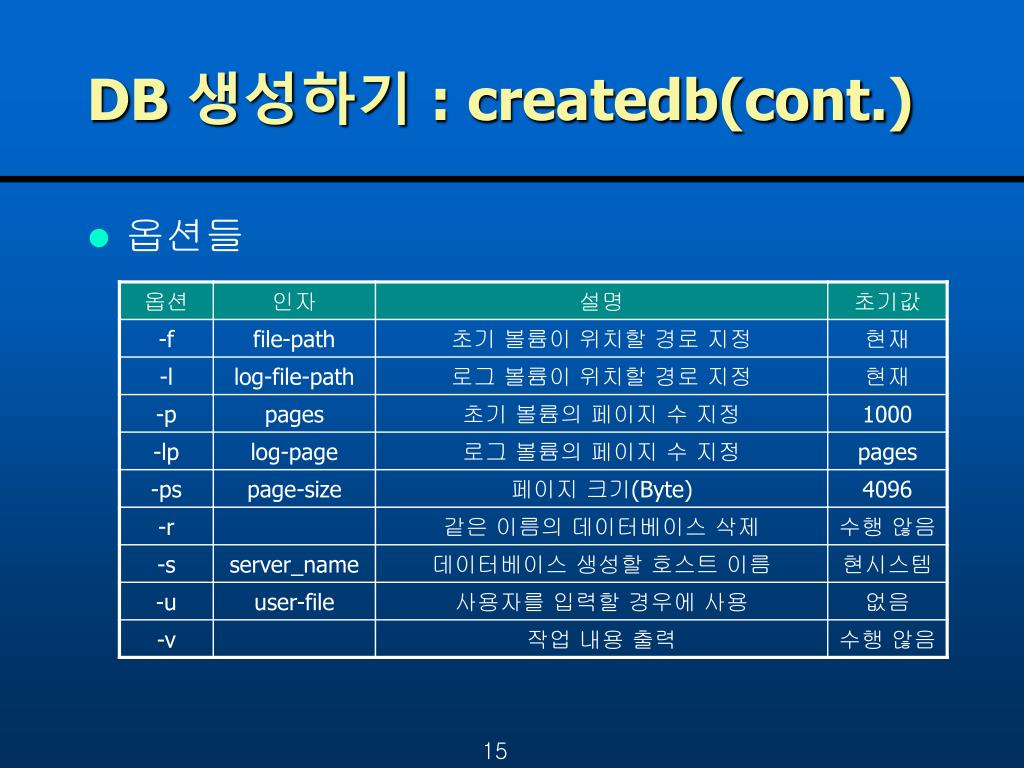 DB 생성하기 : createdb(cont.)

옵션들

| 옵션 | 인자 | 설명 | 초기값 |
|---|---|---|---|
| -f | file-path | 초기 볼륨이 위치할 경로 지정 | 현재 |
| -l | log-file-path | 로그 볼륨이 위치할 경로 지정 | 현재 |
| -p | pages | 초기 볼륨의 페이지 수 지정 | 1000 |
| -lp | log-page | 로그 볼륨의 페이지 수 지정 | pages |
| -ps | page-size | 페이지 크기(Byte) | 4096 |
| -r | | 같은 이름의 데이터베이스 삭제 | 수행 않음 |
| -s | server_name | 데이터베이스 생성할 호스트 이름 | 현시스템 |
| -u | user-file | 사용자를 입력할 경우에 사용 | 없음 |
| -v | | 작업 내용 출력 | 수행 않음 |

15